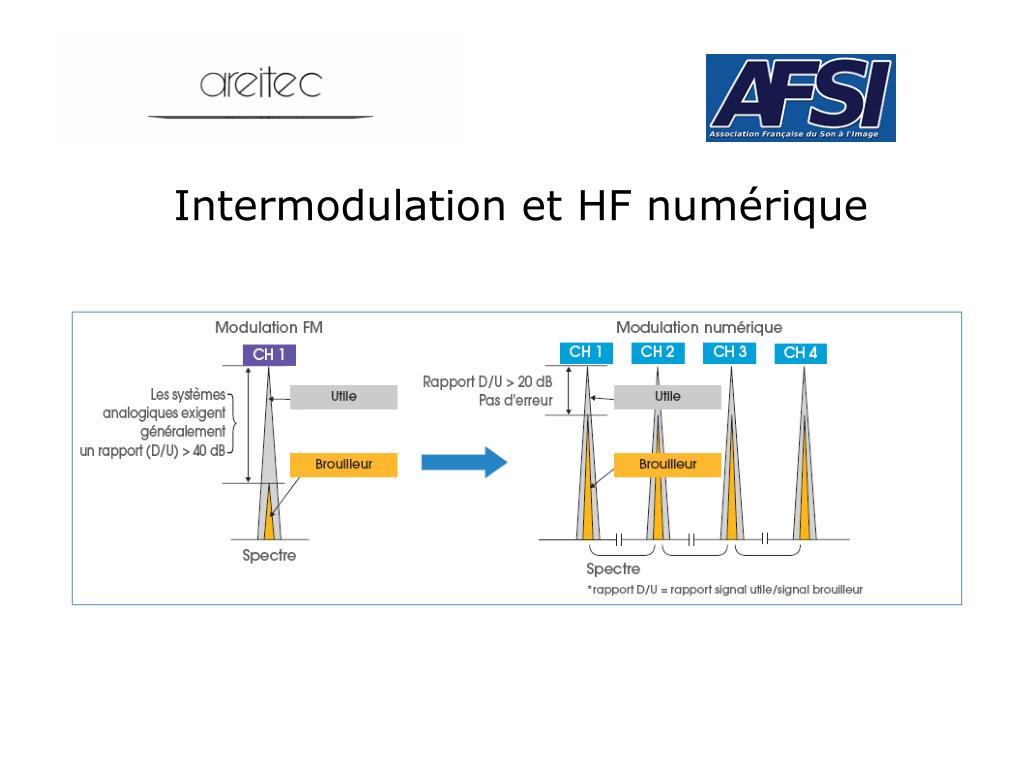 areitec

AFSI
Association Française du Son à l'Image

Intermodulation et HF numérique

Modulation FM

CH 1

Les systèmes analogiques exigent généralement un rapport (D/U) > 40 dB

Utile

Brouilleur

Spectre

Modulation numérique

CH 1 CH 2 CH 3 CH 4

Rapport D/U > 20 dB
Pas d'erreur

Utile

Brouilleur

Spectre

*rapport D/U = rapport signal utile/signal brouilleur